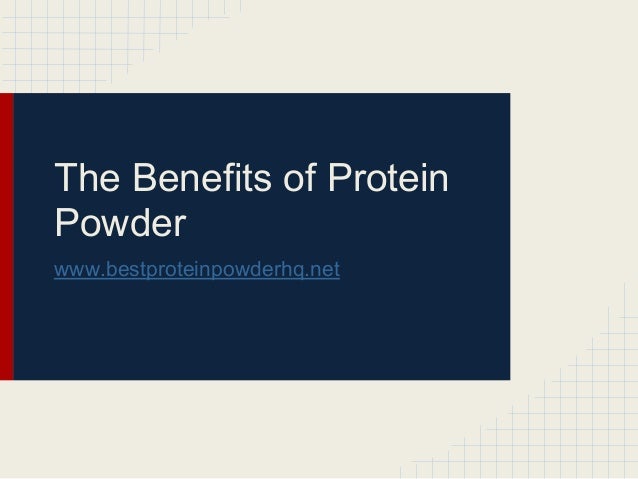 The Benefits of Protein Powder

www.bestproteinpowderhq.net